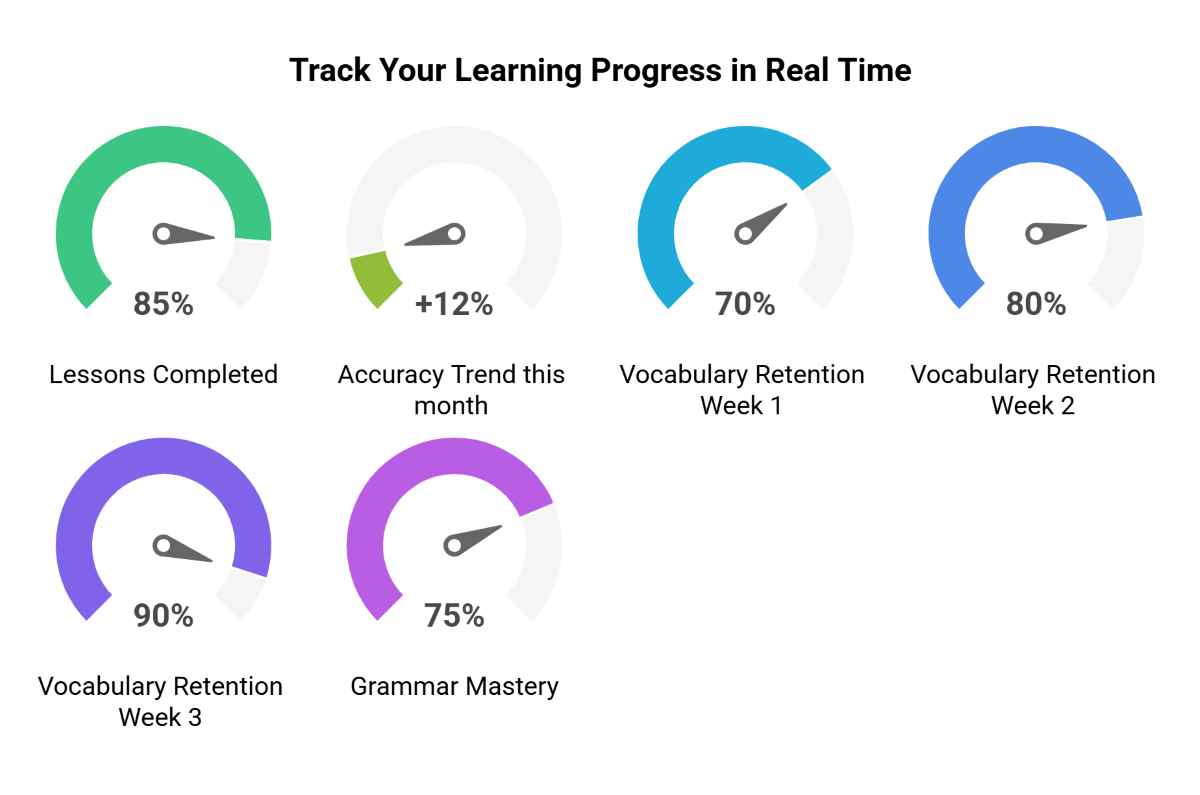 Track Your Learning Progress in Real Time

85%

Lessons Completed

+12%

Accuracy Trend this month

70%

Vocabulary Retention Week 1

80%

Vocabulary Retention Week 2

90%

Vocabulary Retention Week 3

75%

Grammar Mastery